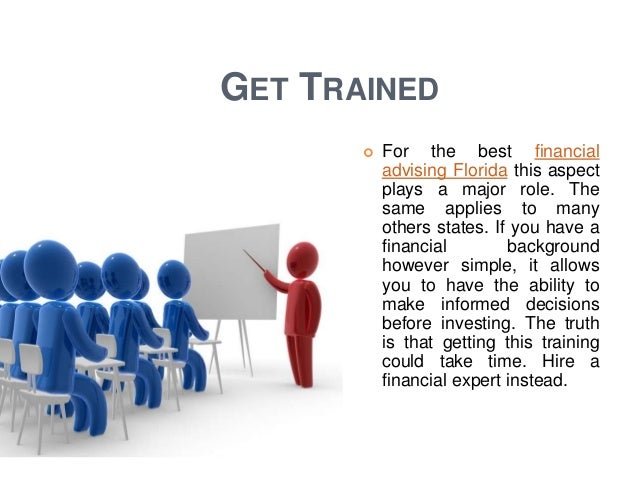 GET TRAINED

For the best financial advising Florida this aspect plays a major role. The same applies to many others states. If you have a financial background however simple, it allows you to have the ability to make informed decisions before investing. The truth is that getting this training could take time. Hire a financial expert instead.